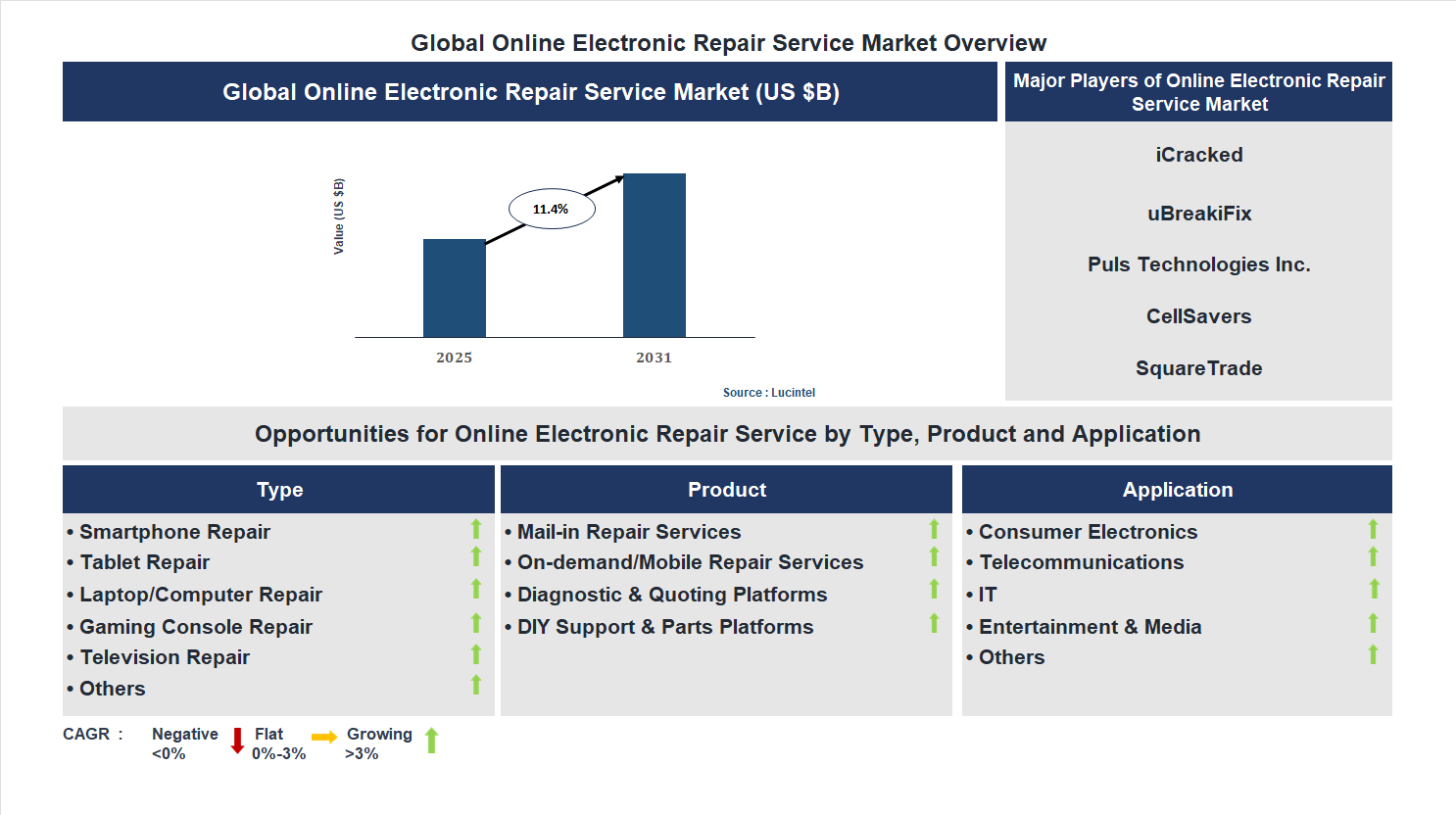 Global Online Electronic Repair Service Market Overview

Global Online Electronic Repair Service Market (US $B)

Value (US $B)

11.4%

2025

2031

Source : Lucintel

Major Players of Online Electronic Repair Service Market

iCracked

uBreakiFix

Puls Technologies Inc.

CellSavers

SquareTrade

Opportunities for Online Electronic Repair Service by Type, Product and Application

Type

• Smartphone Repair
• Tablet Repair
• Laptop/Computer Repair
• Gaming Console Repair
• Television Repair
• Others

Product

• Mail-in Repair Services
• On-demand/Mobile Repair Services
• Diagnostic & Quoting Platforms
• DIY Support & Parts Platforms

Application

• Consumer Electronics
• Telecommunications
• IT
• Entertainment & Media
• Others

CAGR : Negative <0% Flat 0%-3% Growing >3%